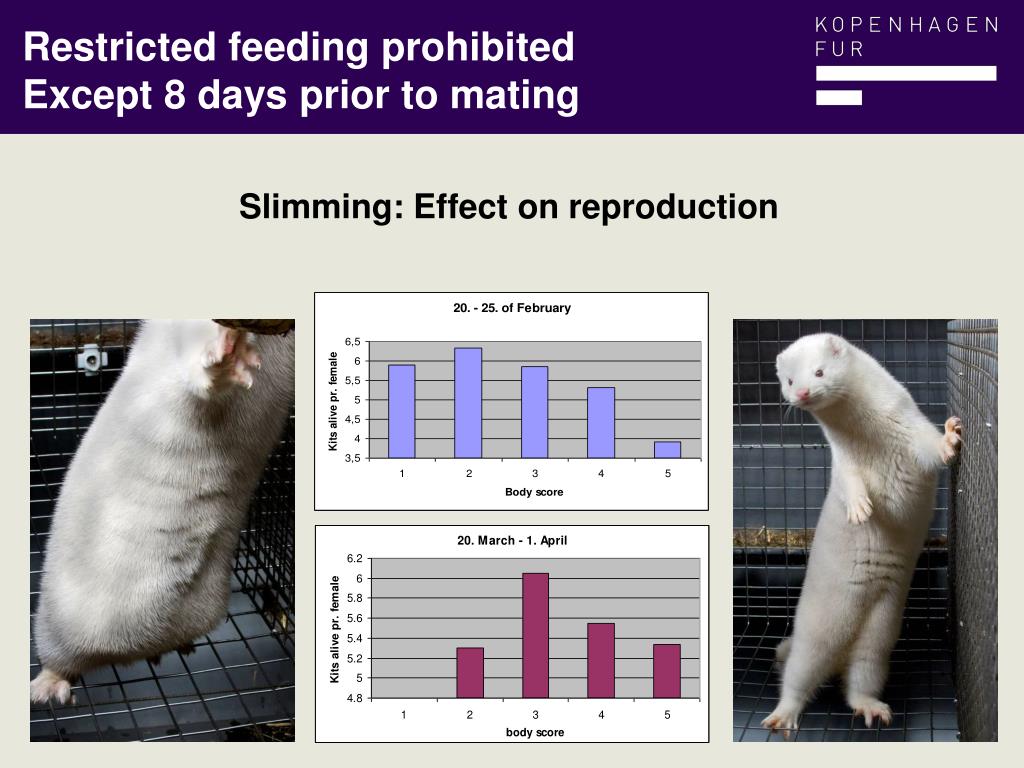 Restricted feeding prohibited
Except 8 days prior to mating

KOPENHAGEN FUR

Slimming: Effect on reproduction

20. - 25. of February

Kits alive pr. female

6,5
6
5,5
5
4,5
4
3,5

1 2 3 4 5

Body score

20. March - 1. April

Kits alive pr. female

6.2
6
5.8
5.6
5.4
5.2
5
4.8

1 2 3 4 5

body score